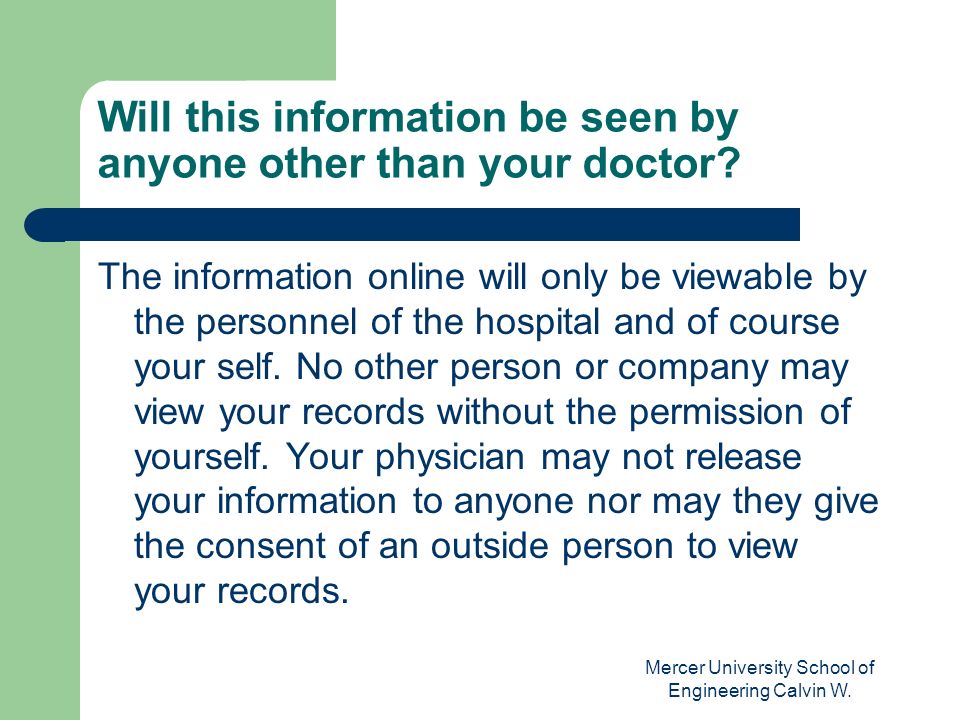 Will this information be seen by anyone other than your doctor?

The information online will only be viewable by the personnel of the hospital and of course your self. No other person or company may view your records without the permission of yourself. Your physician may not release your information to anyone nor may they give the consent of an outside person to view your records.

Mercer University School of Engineering Calvin W.